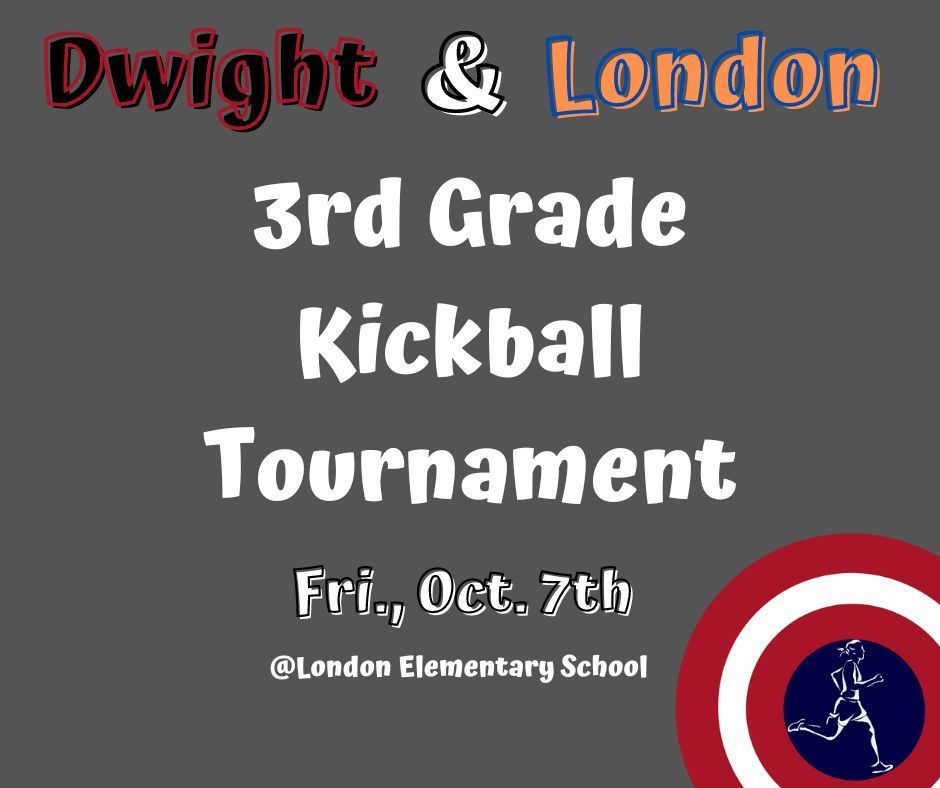 Dwight & London

3rd Grade Kickball Tournament

Fri., Oct. 7th

@London Elementary School